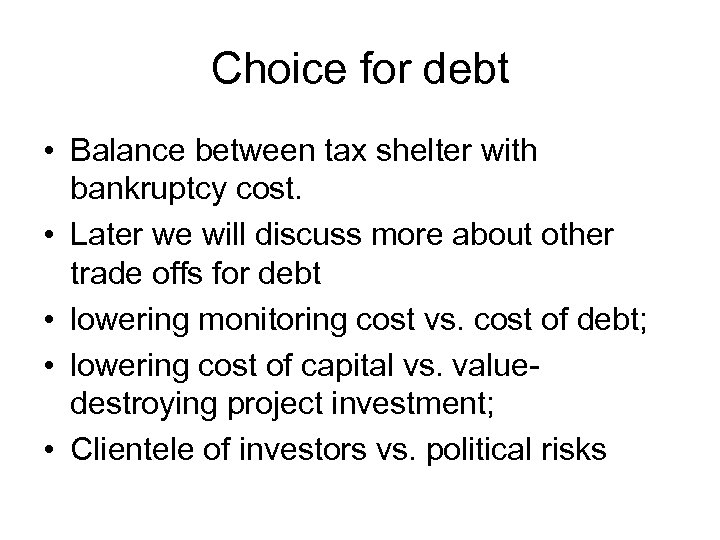 Choice for debt

• Balance between tax shelter with bankruptcy cost.
• Later we will discuss more about other trade offs for debt
• lowering monitoring cost vs. cost of debt;
• lowering cost of capital vs. value-destroying project investment;
• Clientele of investors vs. political risks